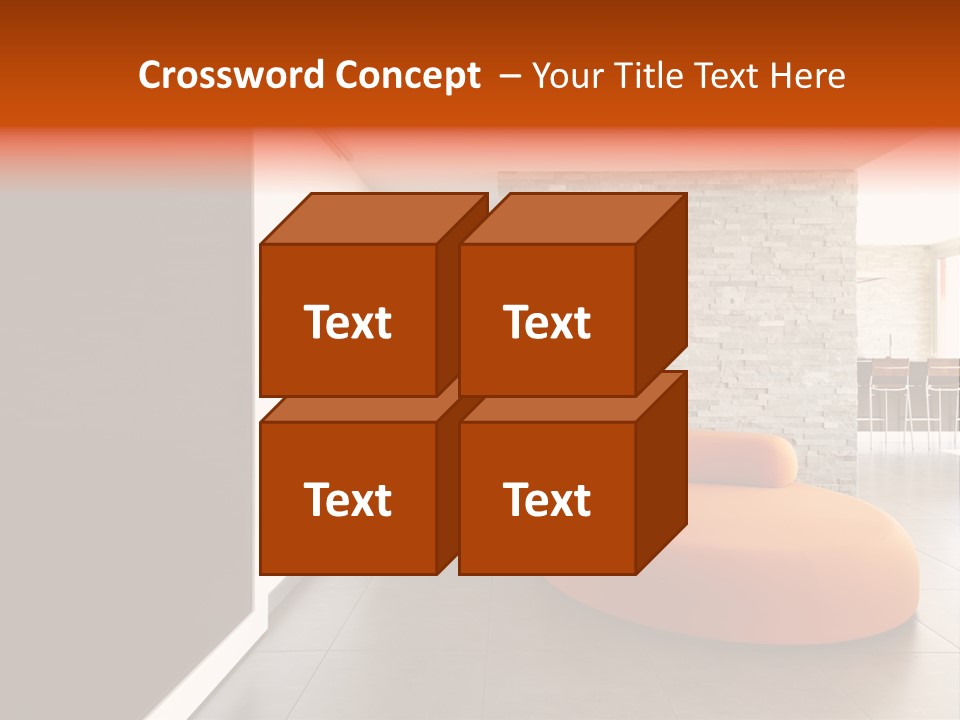 Crossword Concept – Your Title Text Here

Text

Text

Text

Text